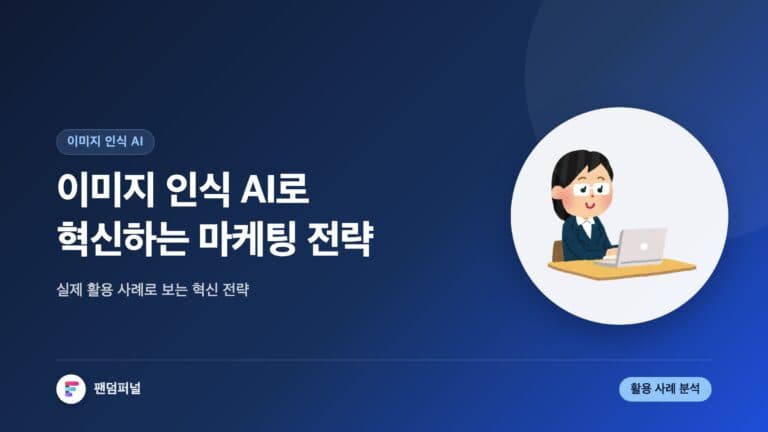 이미지 인식 AI

이미지 인식 AI로 혁신하는 마케팅 전략

실제 활용 사례로 보는 혁신 전략

팬덤퍼널

활용 사례 분석